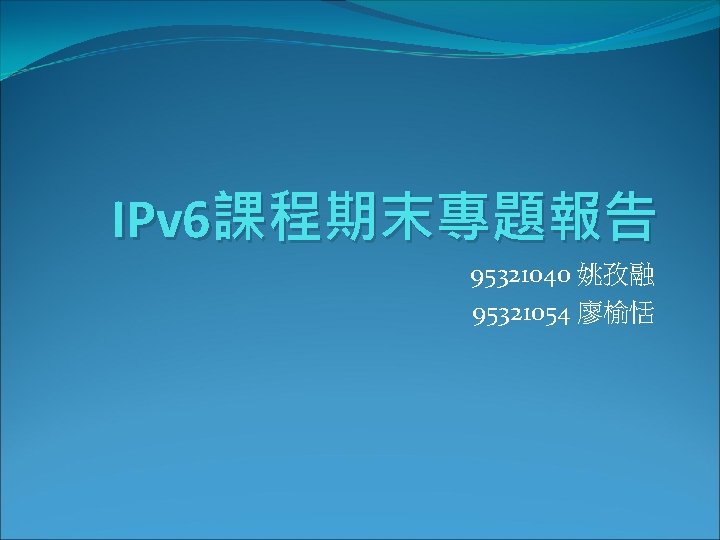 IPv6課程期末專題報告

95321040 姚孜融

95321054 廖榆恬